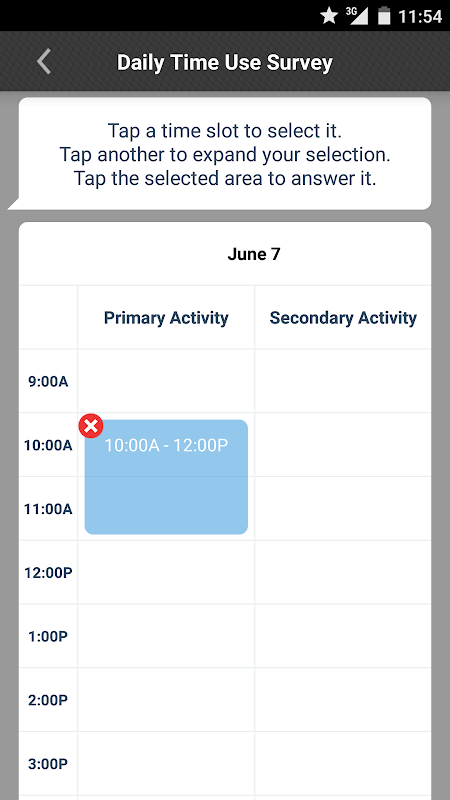 3G 11:54

Daily Time Use Survey

Tap a time slot to select it.
Tap another to expand your selection.
Tap the selected area to answer it.

June 7

| | Primary Activity | Secondary Activity |
|---|---|---|
| 9:00A | | |
| 10:00A | 10:00A - 12:00P | |
| 11:00A | | |
| 12:00P | | |
| 1:00P | | |
| 2:00P | | |
| 3:00P | | |